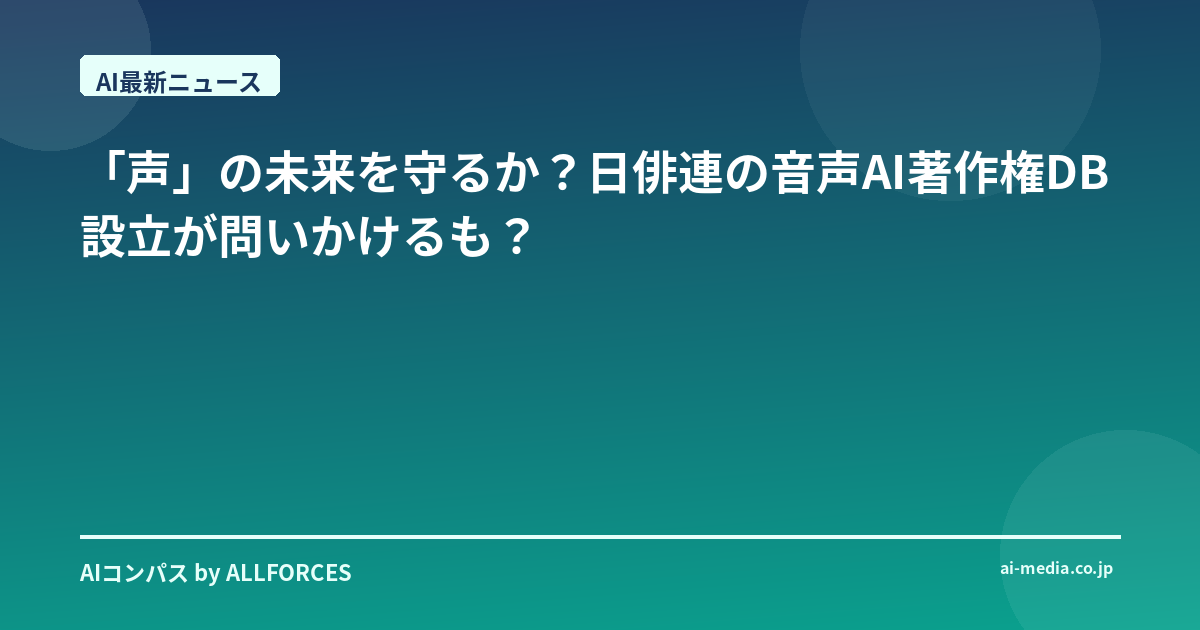 AI最新ニュース

「声」の未来を守るか？日俳連の音声AI著作権DB設立が問いかけるも？

AIコンパス by ALLFORCES

ai-media.co.jp